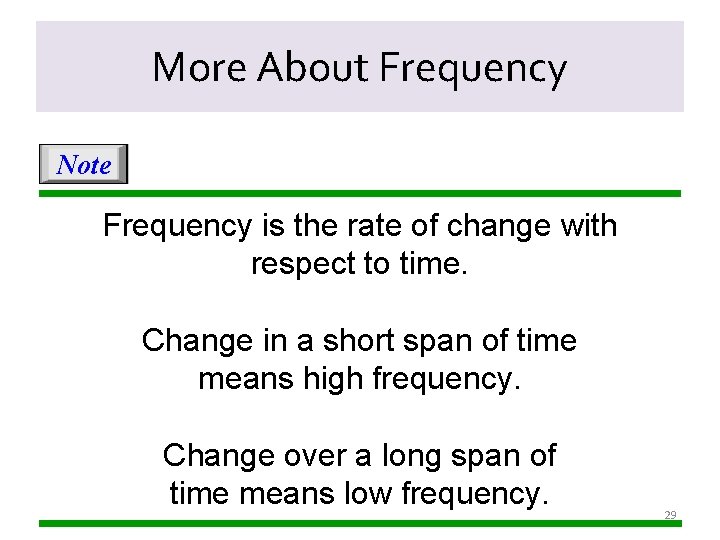 More About Frequency

Note

Frequency is the rate of change with respect to time.

Change in a short span of time means high frequency.

Change over a long span of time means low frequency.

29